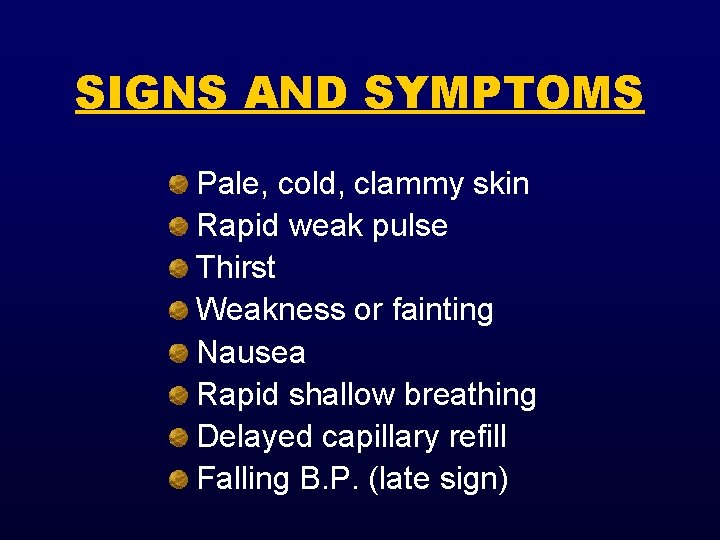 SIGNS AND SYMPTOMS

- Pale, cold, clammy skin
- Rapid weak pulse
- Thirst
- Weakness or fainting
- Nausea
- Rapid shallow breathing
- Delayed capillary refill
- Falling B.P. (late sign)